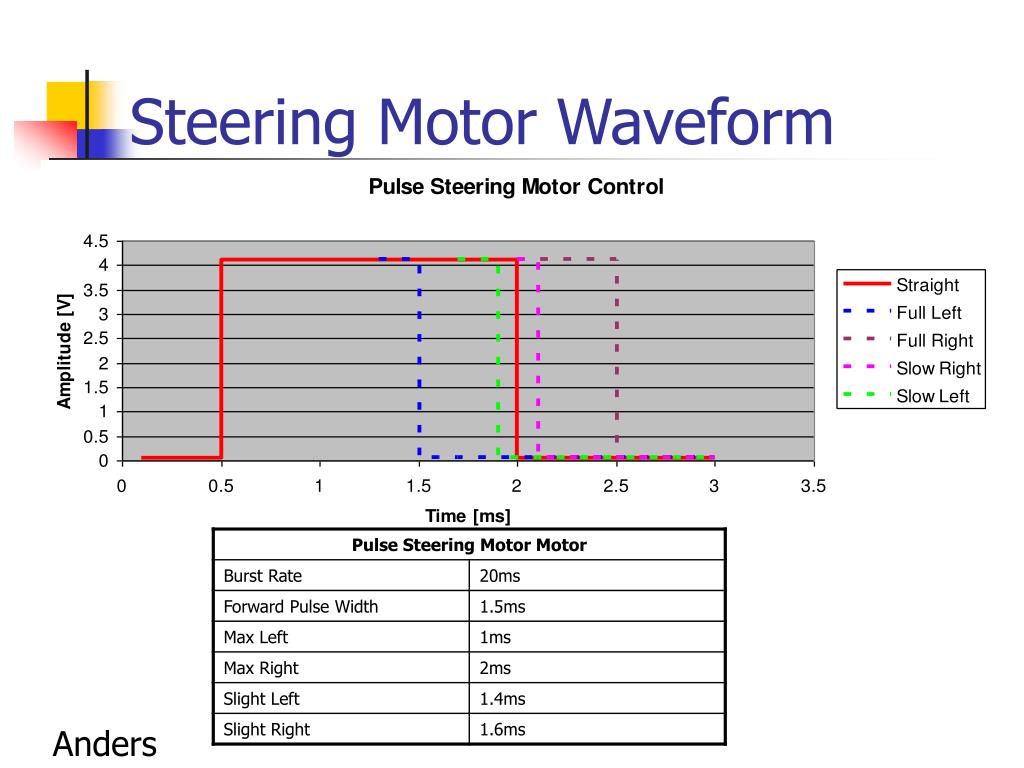 Steering Motor Waveform

Pulse Steering Motor Control

Amplitude [V]

4.5
4
3.5
3
2.5
2
1.5
1
0.5
0

0
0.5
1
1.5
2
2.5
3
3.5

Time [ms]

Straight
Full Left
Full Right
Slow Right
Slow Left

| Pulse Steering Motor Motor | |
|---|---|
| Burst Rate | 20ms |
| Forward Pulse Width | 1.5ms |
| Max Left | 1ms |
| Max Right | 2ms |
| Slight Left | 1.4ms |
| Slight Right | 1.6ms |

Anders